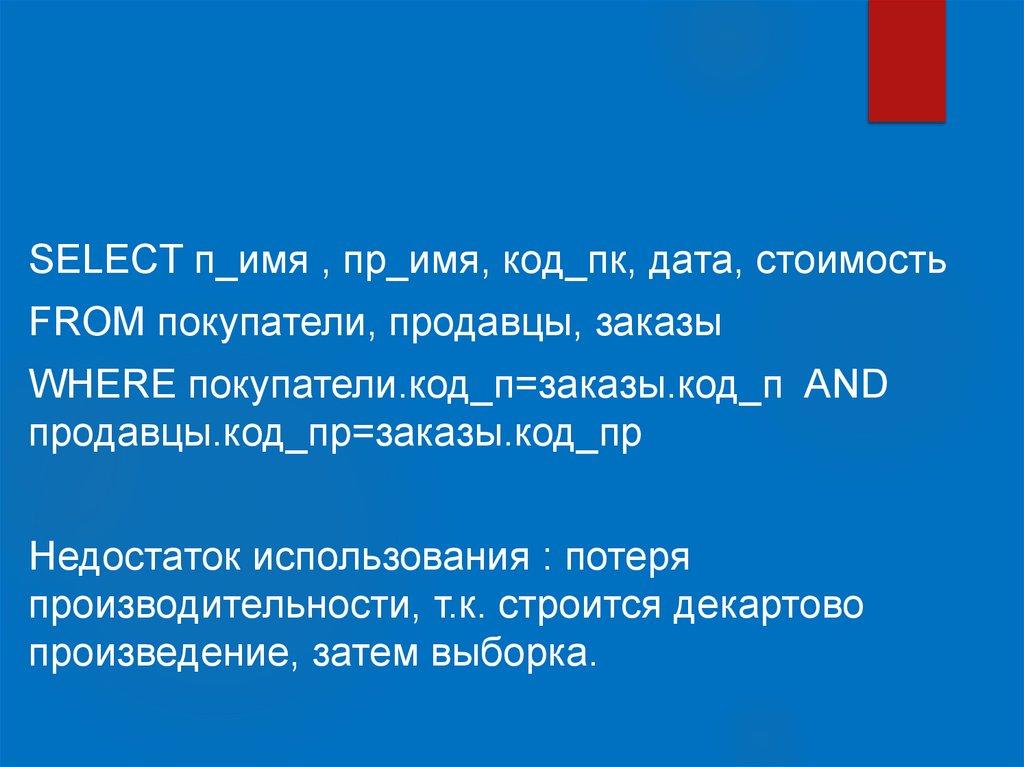 SELECT п_имя , пр_имя, код_пк, дата, стоимость

FROM покупатели, продавцы, заказы

WHERE покупатели.код_п=заказы.код_п AND продавцы.код_пр=заказы.код_пр

Недостаток использования : потеря производительности, т.к. строится декартово произведение, затем выборка.